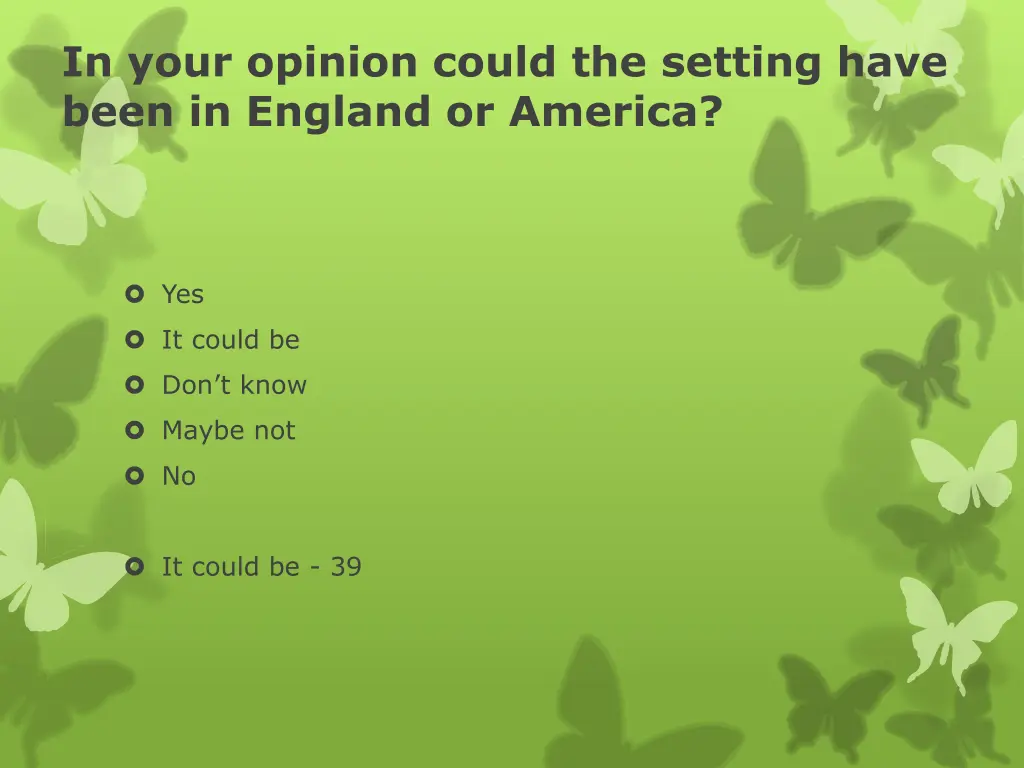 In your opinion could the setting have been in England or America?

Yes
It could be
Don’t know
Maybe not
No

It could be - 39